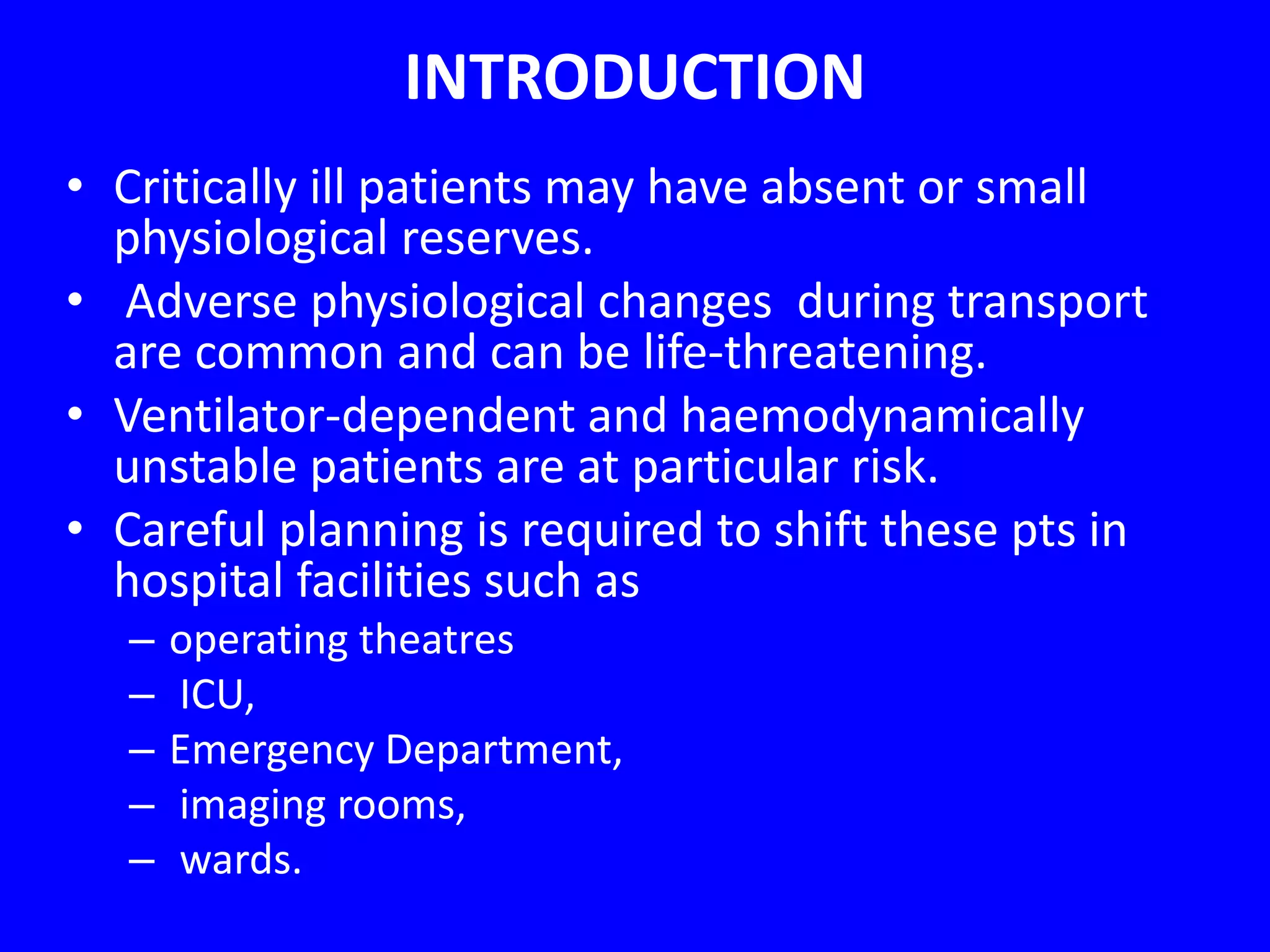 INTRODUCTION

• Critically ill patients may have absent or small physiological reserves.
• Adverse physiological changes during transport are common and can be life-threatening.
• Ventilator-dependent and haemodynamically unstable patients are at particular risk.
• Careful planning is required to shift these pts in hospital facilities such as
– operating theatres
– ICU,
– Emergency Department,
– imaging rooms,
– wards.